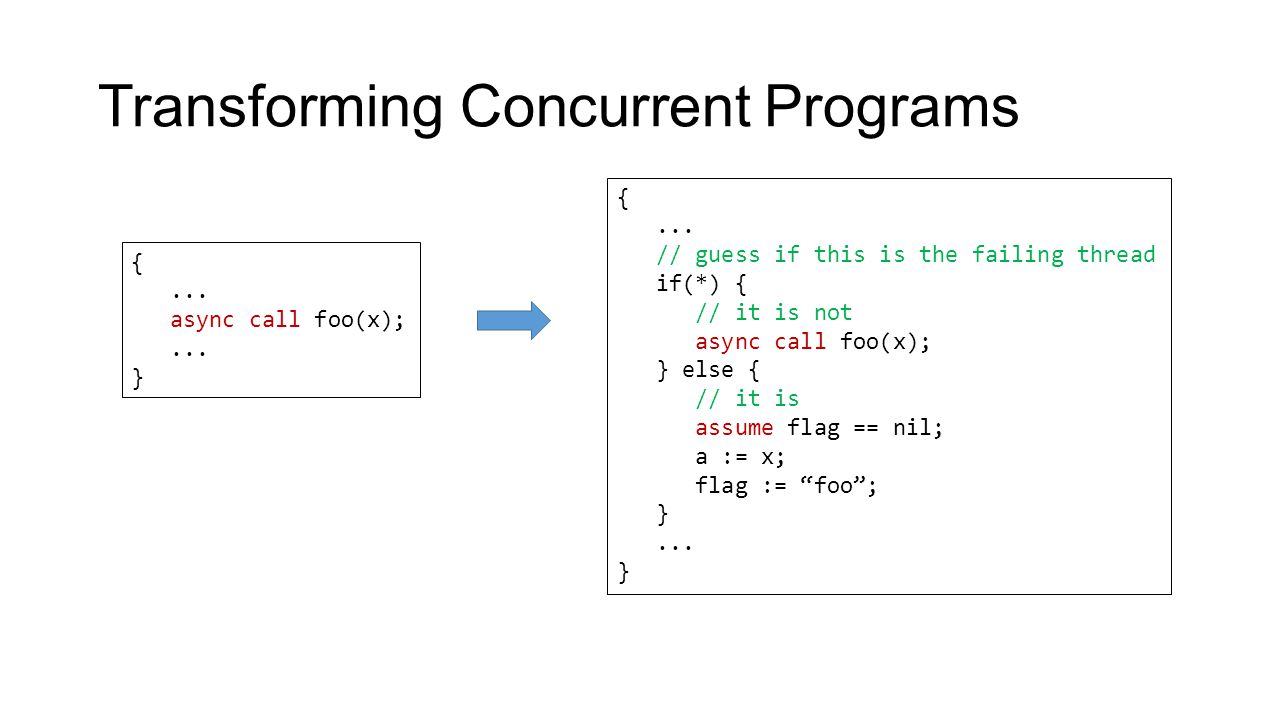 Transforming Concurrent Programs

{
   ...
   async call foo(x);
   ...
}

{
   ...
   // guess if this is the failing thread
   if(*) {
      // it is not
      async call foo(x);
   } else {
      // it is
      assume flag == nil;
      a := x;
      flag := “foo”;
   }
   ...
}